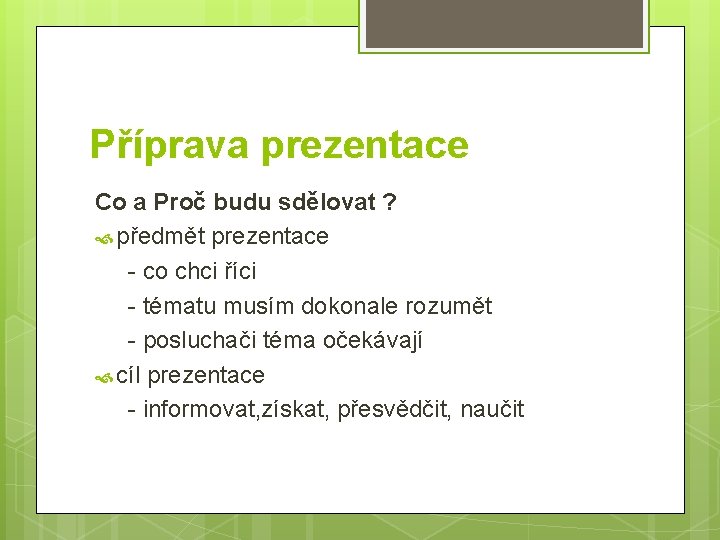 Příprava prezentace

Co a Proč budu sdělovat ?

předmět prezentace
- co chci říci
- tématu musím dokonale rozumět
- posluchači téma očekávají

cíl prezentace
- informovat,získat, přesvědčit, naučit